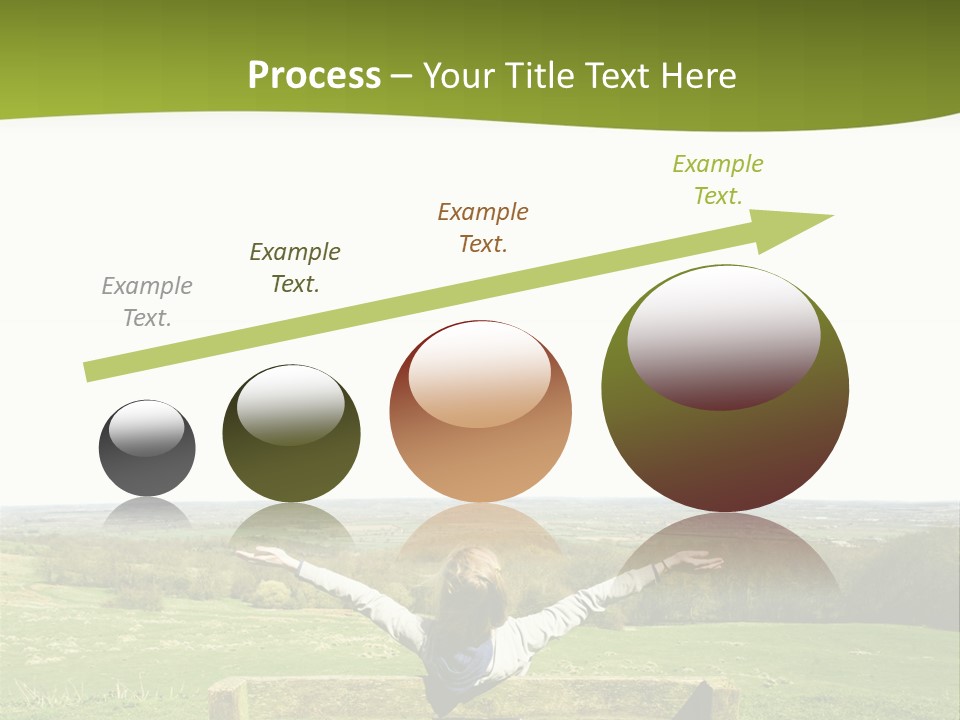 Process – Your Title Text Here

Example Text.

Example Text.

Example Text.

Example Text.